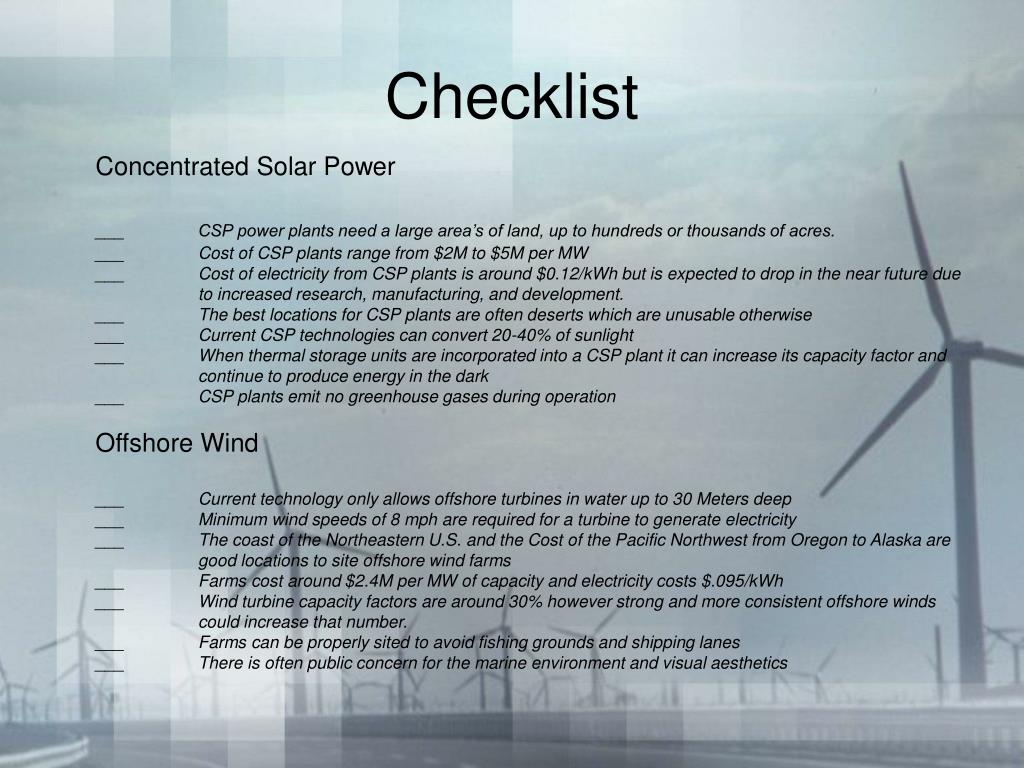 Checklist

Concentrated Solar Power

___ CSP power plants need a large area's of land, up to hundreds or thousands of acres.
___ Cost of CSP plants range from \$2M to \$5M per MW
___ Cost of electricity from CSP plants is around \$0.12/kWh but is expected to drop in the near future due to increased research, manufacturing, and development.
___ The best locations for CSP plants are often deserts which are unusable otherwise
___ Current CSP technologies can convert 20-40% of sunlight
___ When thermal storage units are incorporated into a CSP plant it can increase its capacity factor and continue to produce energy in the dark
___ CSP plants emit no greenhouse gases during operation

Offshore Wind

___ Current technology only allows offshore turbines in water up to 30 Meters deep
___ Minimum wind speeds of 8 mph are required for a turbine to generate electricity
___ The coast of the Northeastern U.S. and the Cost of the Pacific Northwest from Oregon to Alaska are good locations to site offshore wind farms
___ Farms cost around \$2.4M per MW of capacity and electricity costs \$.095/kWh
___ Wind turbine capacity factors are around 30% however strong and more consistent offshore winds could increase that number.
___ Farms can be properly sited to avoid fishing grounds and shipping lanes
___ There is often public concern for the marine environment and visual aesthetics